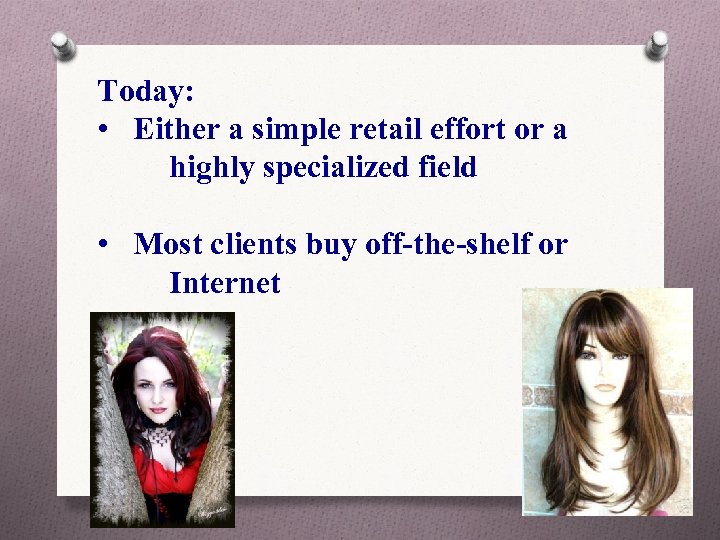 Today:
• Either a simple retail effort or a highly specialized field

• Most clients buy off-the-shelf or Internet